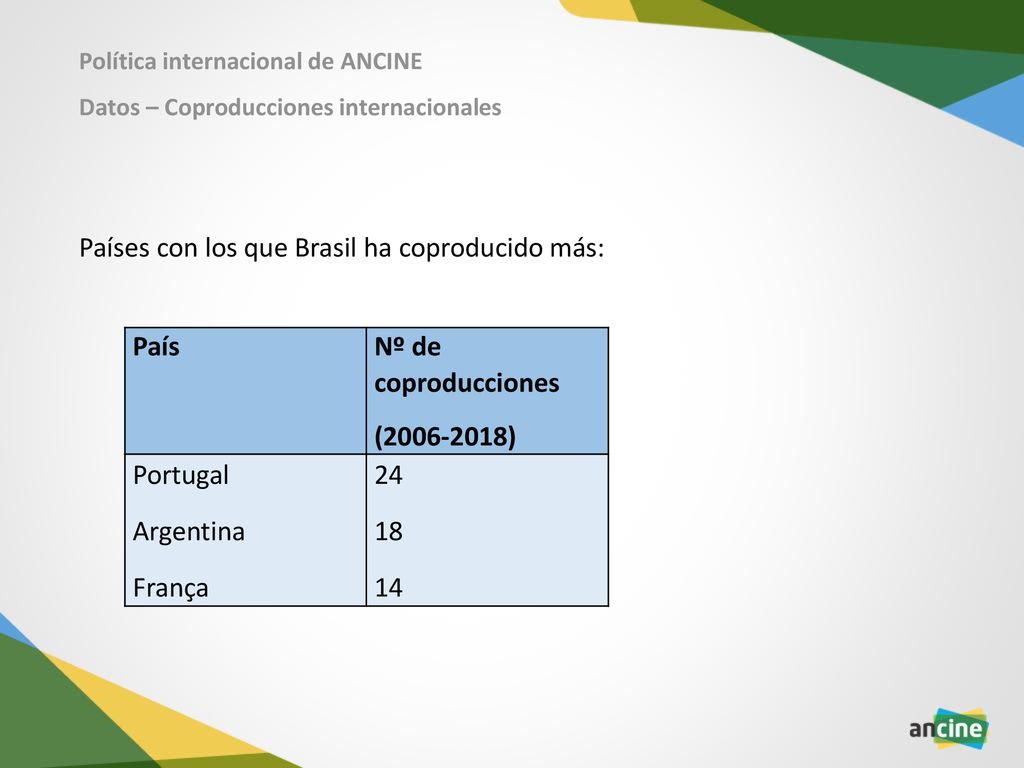 Política internacional de ANCINE

Datos – Coproducciones internacionales

Países con los que Brasil ha coproducido más:

| País | Nº de coproducciones (2006-2018) |
|---|---|
| Portugal | 24 |
| Argentina | 18 |
| França | 14 |

ancine